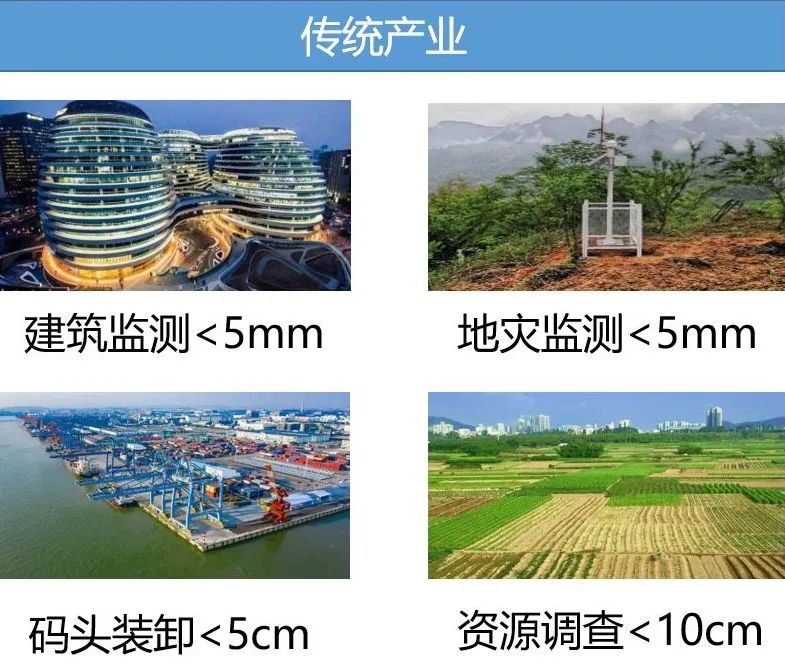 传统产业

建筑监测<5mm

地灾监测<5mm

码头装卸<5cm

资源调查<10cm